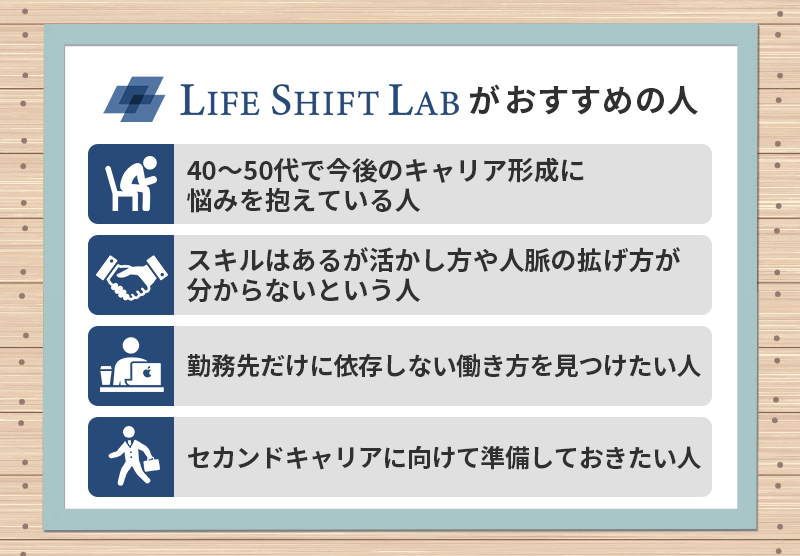 LIFE SHIFT LAB がおすすめの人

40〜50代で今後のキャリア形成に悩みを抱えている人

スキルはあるが活かし方や人脈の拡げ方が分からないという人

勤務先だけに依存しない働き方を見つけたい人

セカンドキャリアに向けて準備しておきたい人